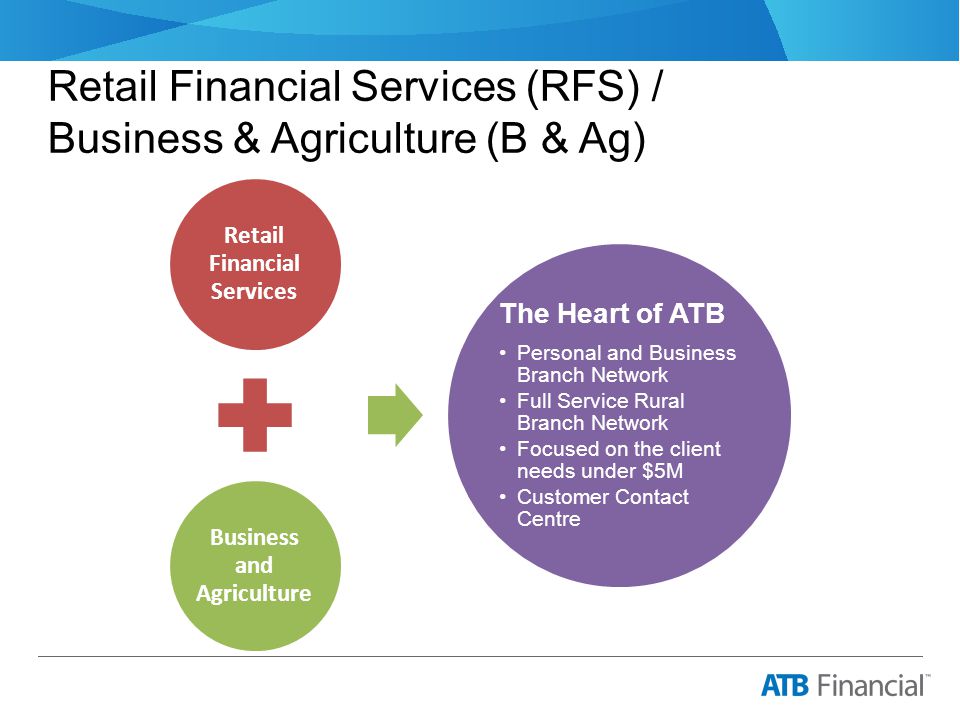 Retail Financial Services (RFS) / Business & Agriculture (B & Ag)

Retail Financial Services

Business and Agriculture

The Heart of ATB

• Personal and Business Branch Network
• Full Service Rural Branch Network
• Focused on the client needs under \$5M
• Customer Contact Centre

ATB Financial™